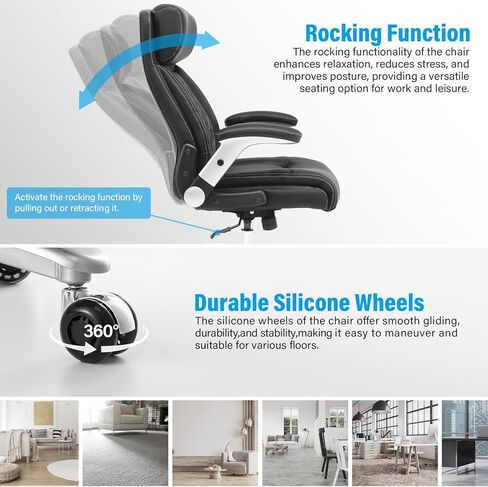 Rocking Function
The rocking functionality of the chair enhances relaxation, reduces stress, and improves posture, providing a versatile seating option for work and leisure.

Activate the rocking function by pulling out or retracting it.

Durable Silicone Wheels
The silicone wheels of the chair offer smooth gliding, durability,and stability,making it easy to maneuver and suitable for various floors.

360°